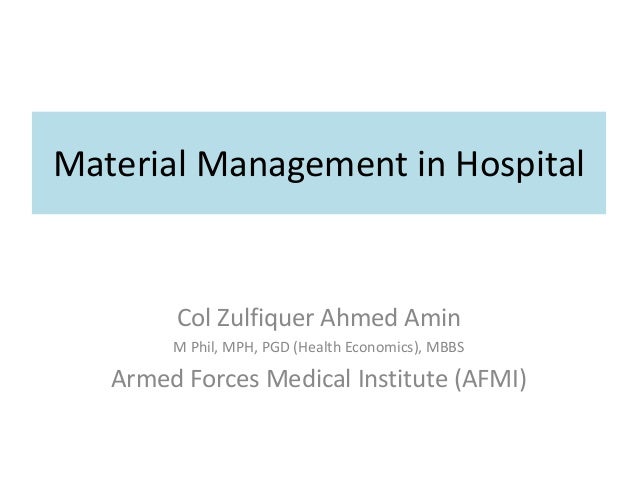 Material Management in Hospital

Col Zulfiquer Ahmed Amin
M Phil, MPH, PGD (Health Economics), MBBS
Armed Forces Medical Institute (AFMI)